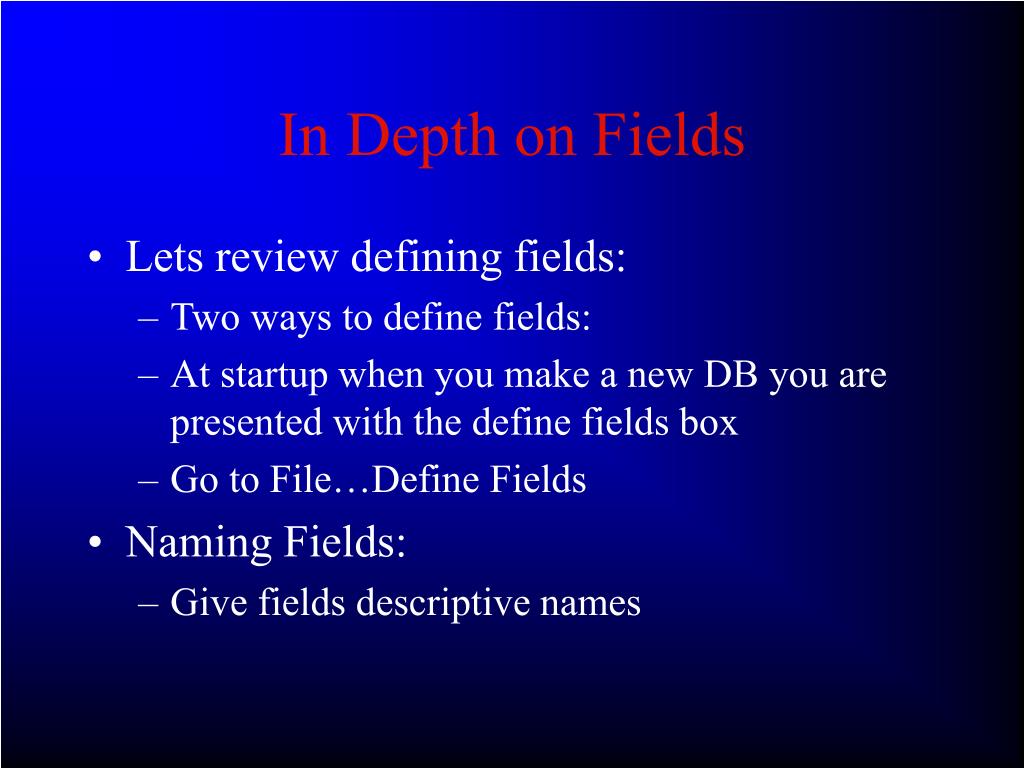 In Depth on Fields

• Lets review defining fields:
– Two ways to define fields:
– At startup when you make a new DB you are presented with the define fields box
– Go to File…Define Fields
• Naming Fields:
– Give fields descriptive names